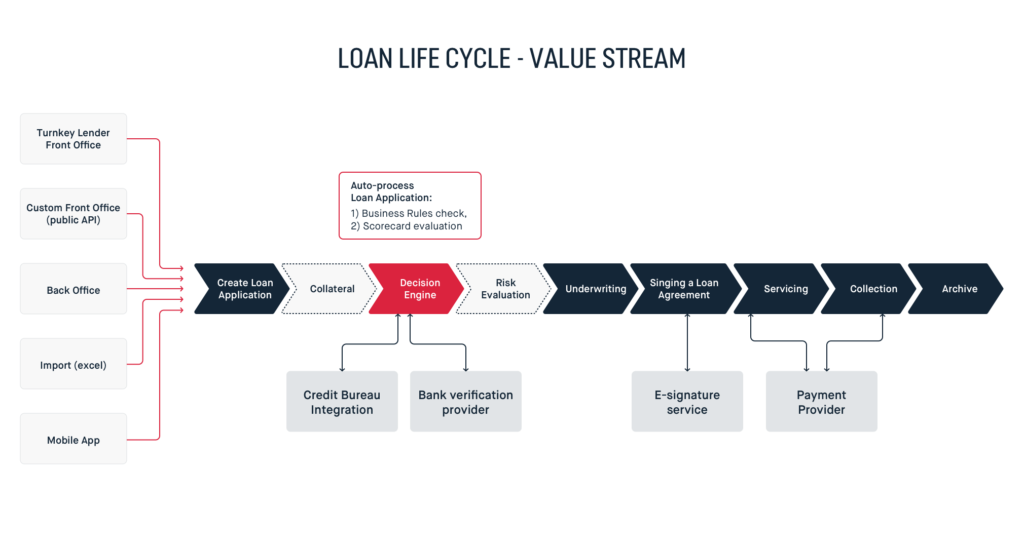 LOAN LIFE CYCLE - VALUE STREAM

Turnkey Lender Front Office

Custom Front Office (public API)

Back Office

Import (excel)

Mobile App

Auto-process Loan Application:
1) Business Rules check,
2) Scorecard evaluation

Create Loan Application

Collateral

Decision Engine

Risk Evaluation

Underwriting

Singing a Loan Agreement

Servicing

Collection

Archive

Credit Bureau Integration

Bank verification provider

E-signature service

Payment Provider